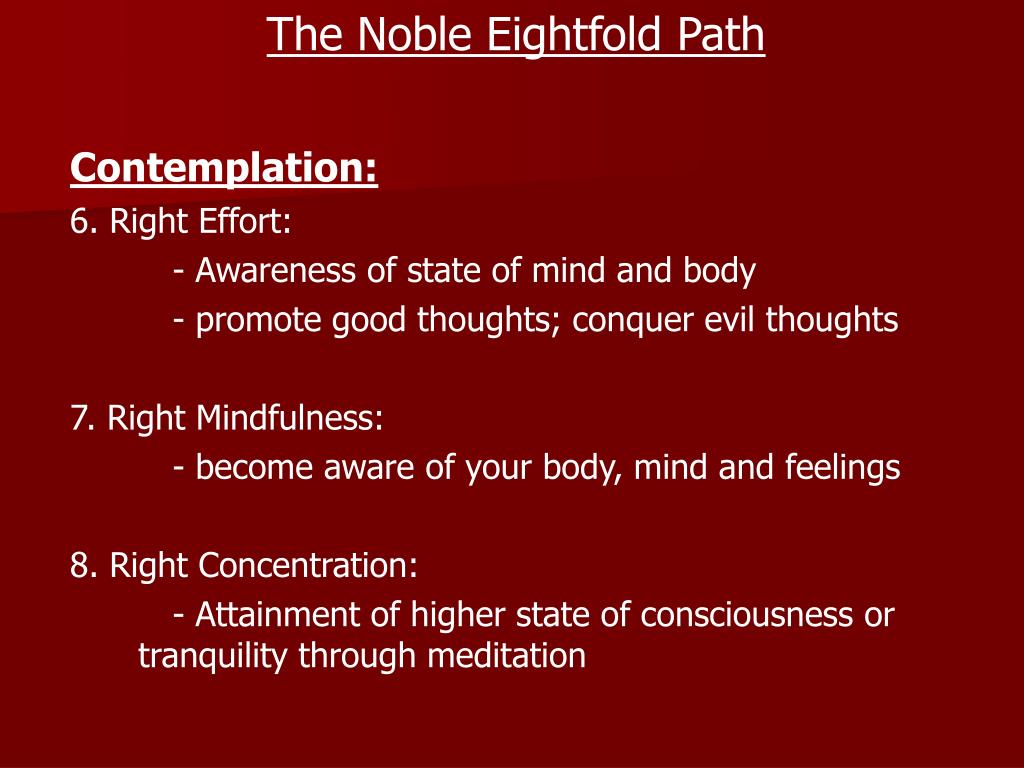 The Noble Eightfold Path

Contemplation:
6. Right Effort:
- Awareness of state of mind and body
- promote good thoughts; conquer evil thoughts

7. Right Mindfulness:
- become aware of your body, mind and feelings

8. Right Concentration:
- Attainment of higher state of consciousness or tranquility through meditation